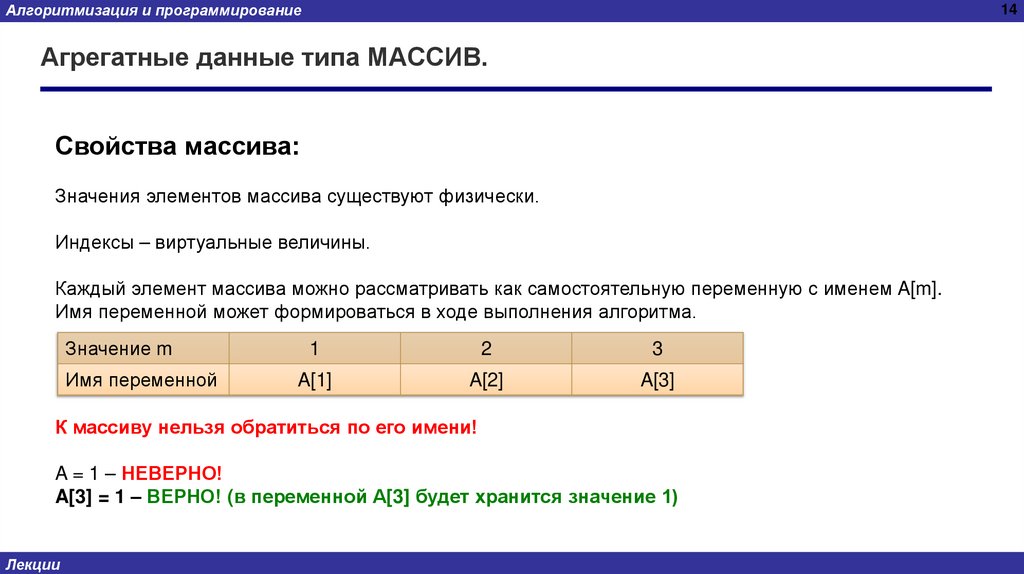 Алгоритмизация и программирование

14

Агрегатные данные типа МАССИВ.

Свойства массива:

Значения элементов массива существуют физически.

Индексы – виртуальные величины.

Каждый элемент массива можно рассматривать как самостоятельную переменную с именем A[m]. Имя переменной может формироваться в ходе выполнения алгоритма.

| Значение m | 1 | 2 | 3 |
|---|---|---|---|
| Имя переменной | A[1] | A[2] | A[3] |

К массиву нельзя обратиться по его имени!

A = 1 – НЕВЕРНО!
A[3] = 1 – ВЕРНО! (в переменной A[3] будет хранится значение 1)

Лекции